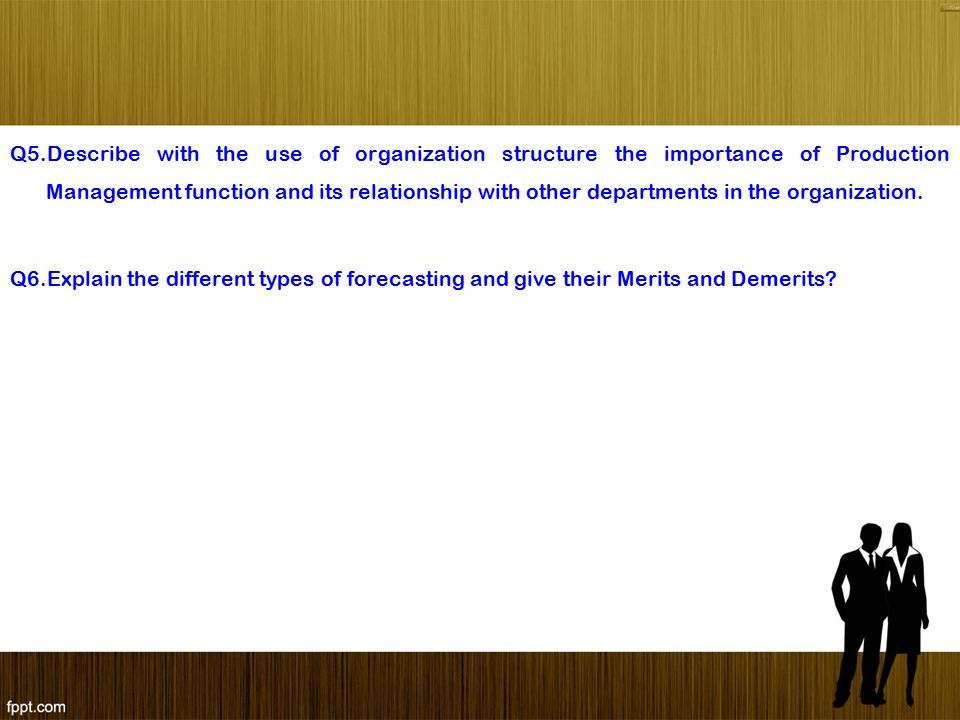 Q5.Describe with the use of organization structure the importance of Production Management function and its relationship with other departments in the organization.

Q6.Explain the different types of forecasting and give their Merits and Demerits?

fppt.com